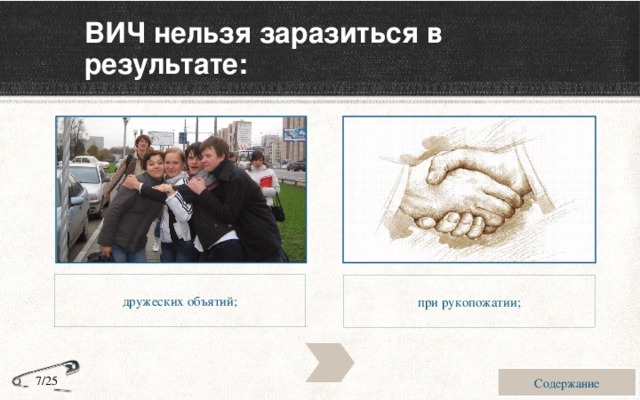 ВИЧ нельзя заразиться в результате:

дружеских объятий;

при рукопожатии;

7/25

Содержание